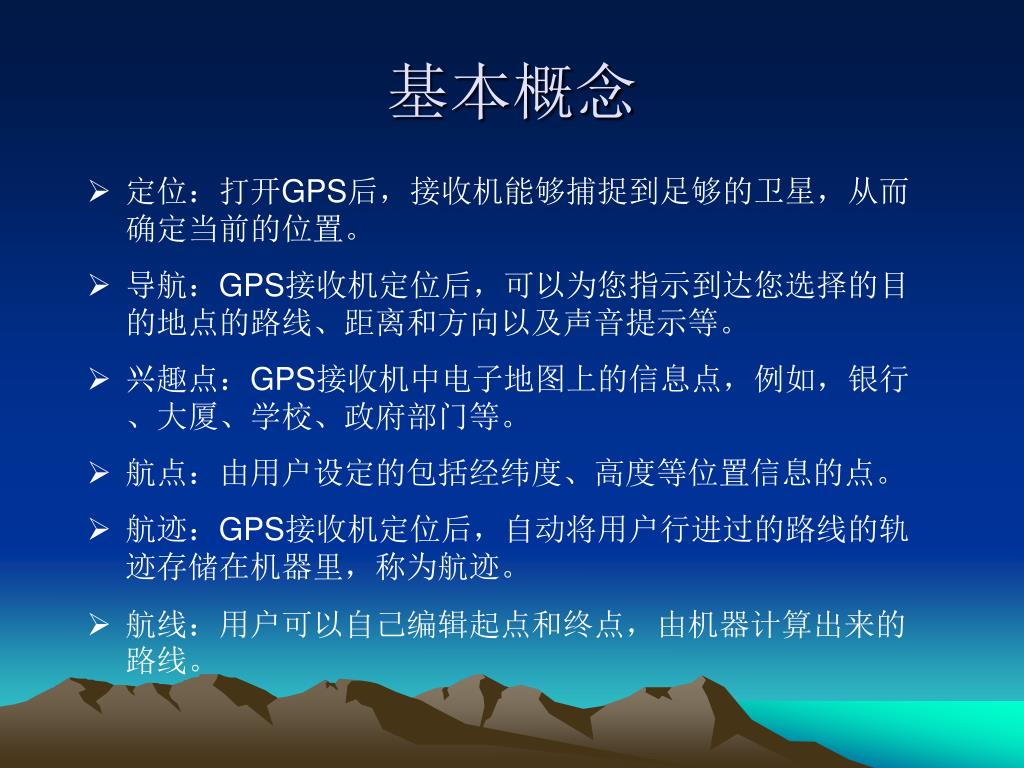 基本概念

➢ 定位：打开GPS后，接收机能够捕捉到足够的卫星，从而确定当前的位置。

➢ 导航：GPS接收机定位后，可以为您指示到达您选择的目的地点的路线、距离和方向以及声音提示等。

➢ 兴趣点：GPS接收机中电子地图上的信息点，例如，银行、大厦、学校、政府部门等。

➢ 航点：由用户设定的包括经纬度、高度等位置信息的点。

➢ 航迹：GPS接收机定位后，自动将用户行进过的路线的轨迹存储在机器里，称为航迹。

➢ 航线：用户可以自己编辑起点和终点，由机器计算出来的路线。